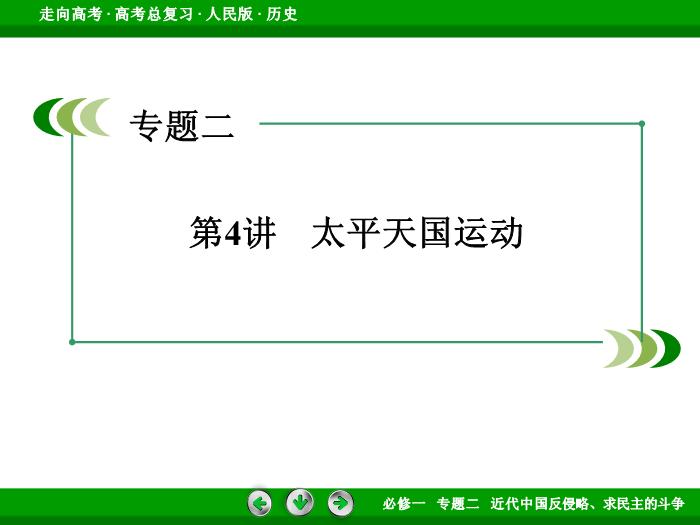 走向高考 · 高考总复习 · 人民版 · 历史

专题二

第4讲　太平天国运动

必修一　专题二　近代中国反侵略、求民主的斗争